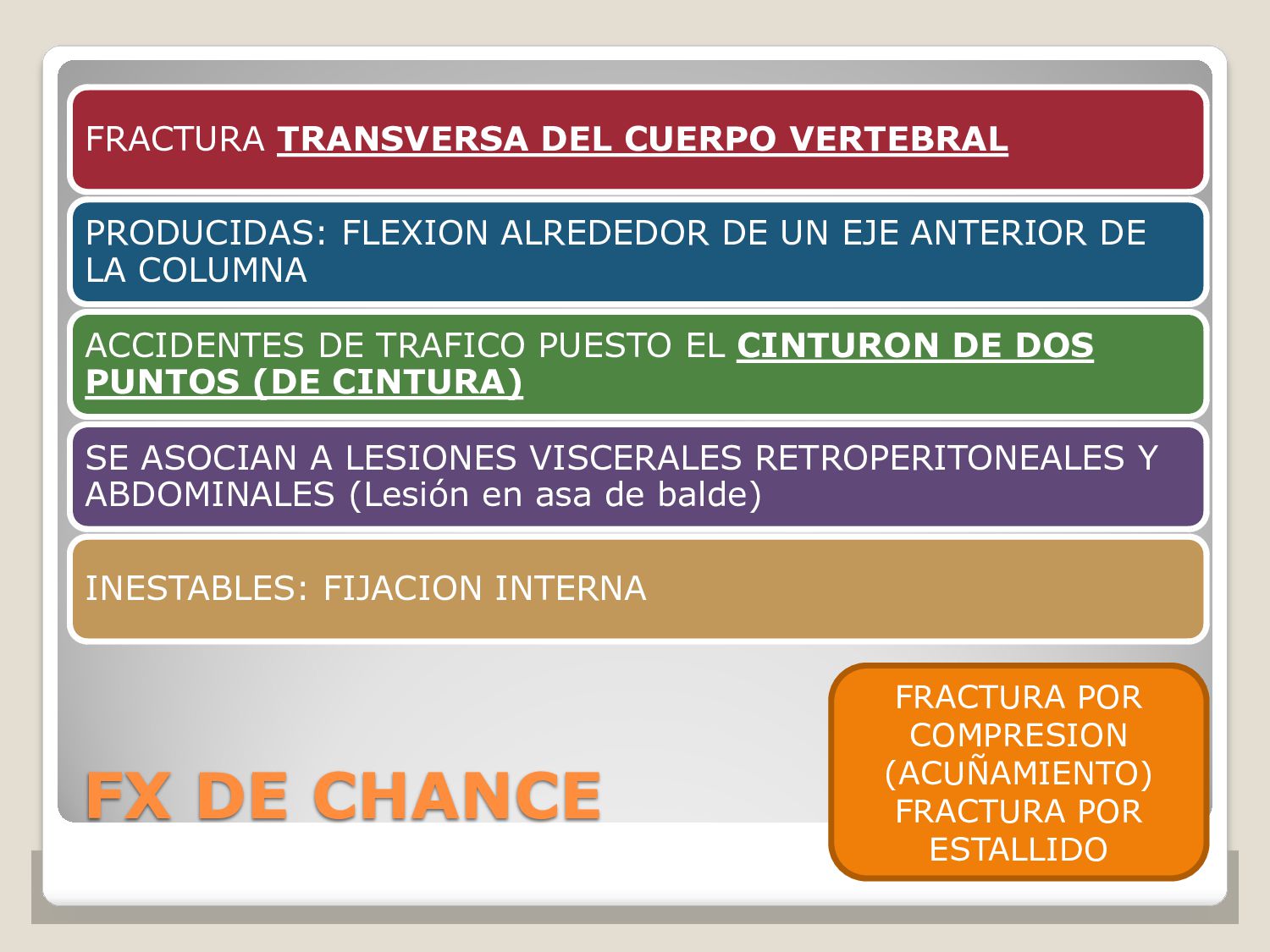 FRACTURA TRANSVERSA DEL CUERPO VERTEBRAL

PRODUCIDAS: FLEXION ALREDEDOR DE UN EJE ANTERIOR DE LA COLUMNA

ACCIDENTES DE TRAFICO PUESTO EL CINTURON DE DOS PUNTOS (DE CINTURA)

SE ASOCIAN A LESIONES VISCERALES RETROPERITONEALES Y ABDOMINALES (Lesión en asa de balde)

INESTABLES: FIJACION INTERNA

FX DE CHANCE

FRACTURA POR COMPRESION (ACUÑAMIENTO) FRACTURA POR ESTALLIDO